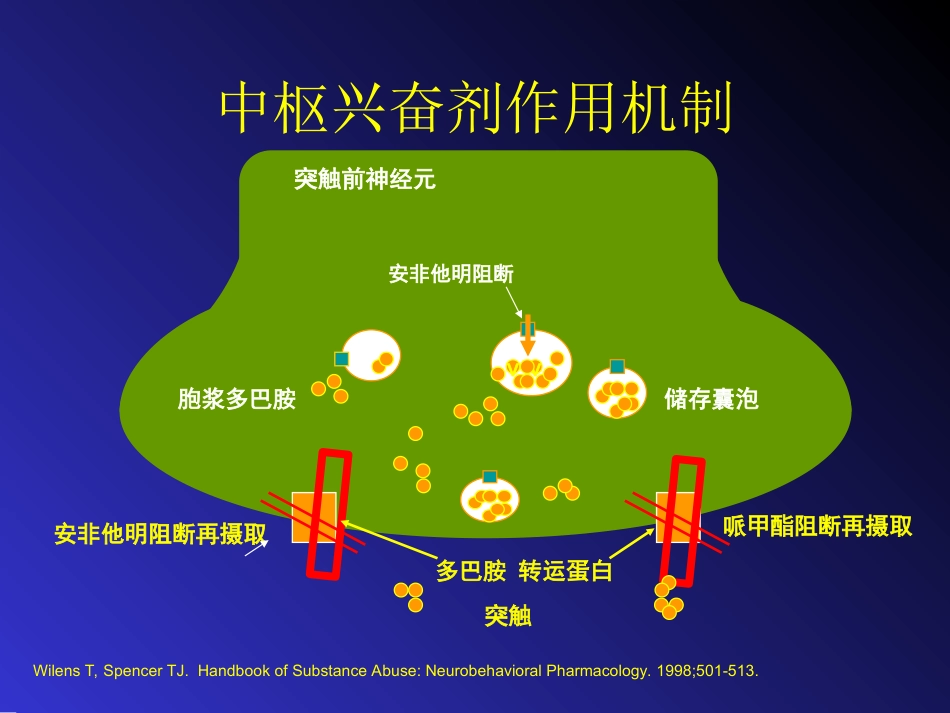 中枢兴奋剂作用机制

突触前神经元

安非他明阻断

胞浆多巴胺

储存囊泡

安非他明阻断再摄取

哌甲酯阻断再摄取

多巴胺 转运蛋白

突触

Wilens T, Spencer TJ. Handbook of Substance Abuse: Neurobehavioral Pharmacology. 1998;501-513.